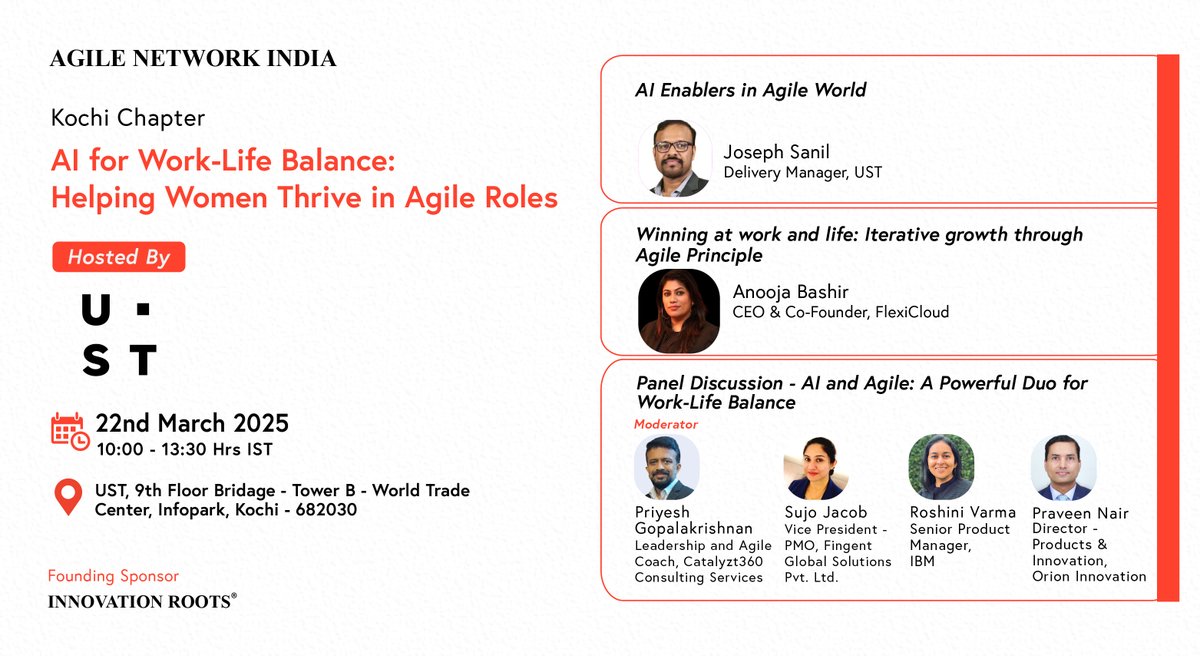 AGILE NETWORK INDIA

Kochi Chapter

AI for Work-Life Balance: Helping Women Thrive in Agile Roles

Hosted By

U ·
S T

22nd March 2025
10:00 - 13:30 Hrs IST

UST, 9th Floor Bridage - Tower B - World Trade Center, Infopark, Kochi - 682030

Founding Sponsor
INNOVATION ROOTS®

AI Enablers in Agile World

Joseph Sanil
Delivery Manager, UST

Winning at work and life: Iterative growth through Agile Principle

Anooja Bashir
CEO & Co-Founder, FlexiCloud

Panel Discussion - AI and Agile: A Powerful Duo for Work-Life Balance

Moderator

Priyesh Gopalakrishnan
Leadership and Agile Coach, Catalyzt360 Consulting Services

Sujo Jacob
Vice President - PMO, Fingent Global Solutions Pvt. Ltd.

Roshini Varma
Senior Product Manager, IBM

Praveen Nair
Director - Products & Innovation, Orion Innovation